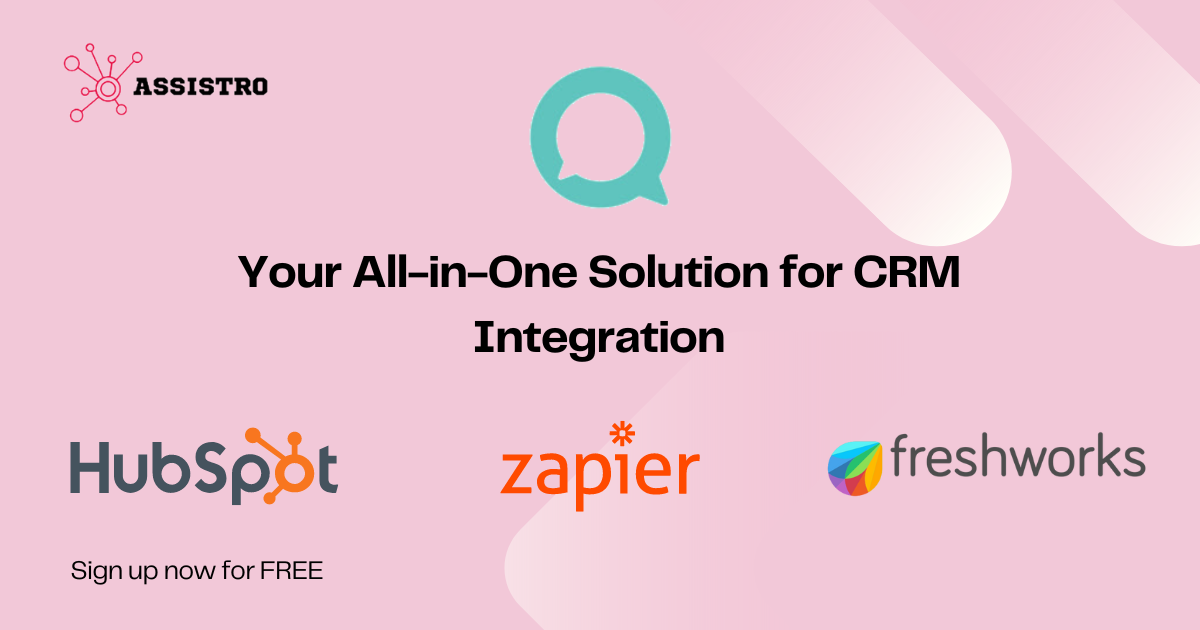 ASSISTRO

Your All-in-One Solution for CRM Integration

HubSpot

zapier

freshworks

Sign up now for FREE